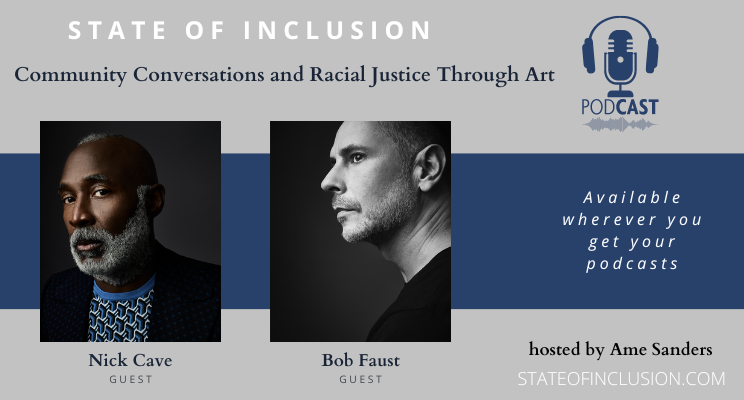 STATE OF INCLUSION

Community Conversations and Racial Justice Through Art

PODCAST

Available wherever you get your podcasts

Nick Cave
GUEST

Bob Faust
GUEST

hosted by Ame Sanders

STATEOFINCLUSION.COM